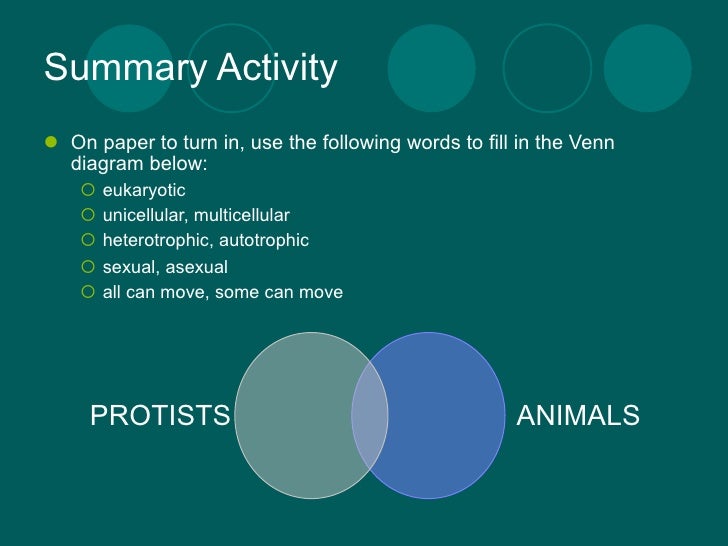 Summary Activity

On paper to turn in, use the following words to fill in the Venn diagram below:
eukaryotic
unicellular, multicellular
heterotrophic, autotrophic
sexual, asexual
all can move, some can move

PROTISTS
ANIMALS